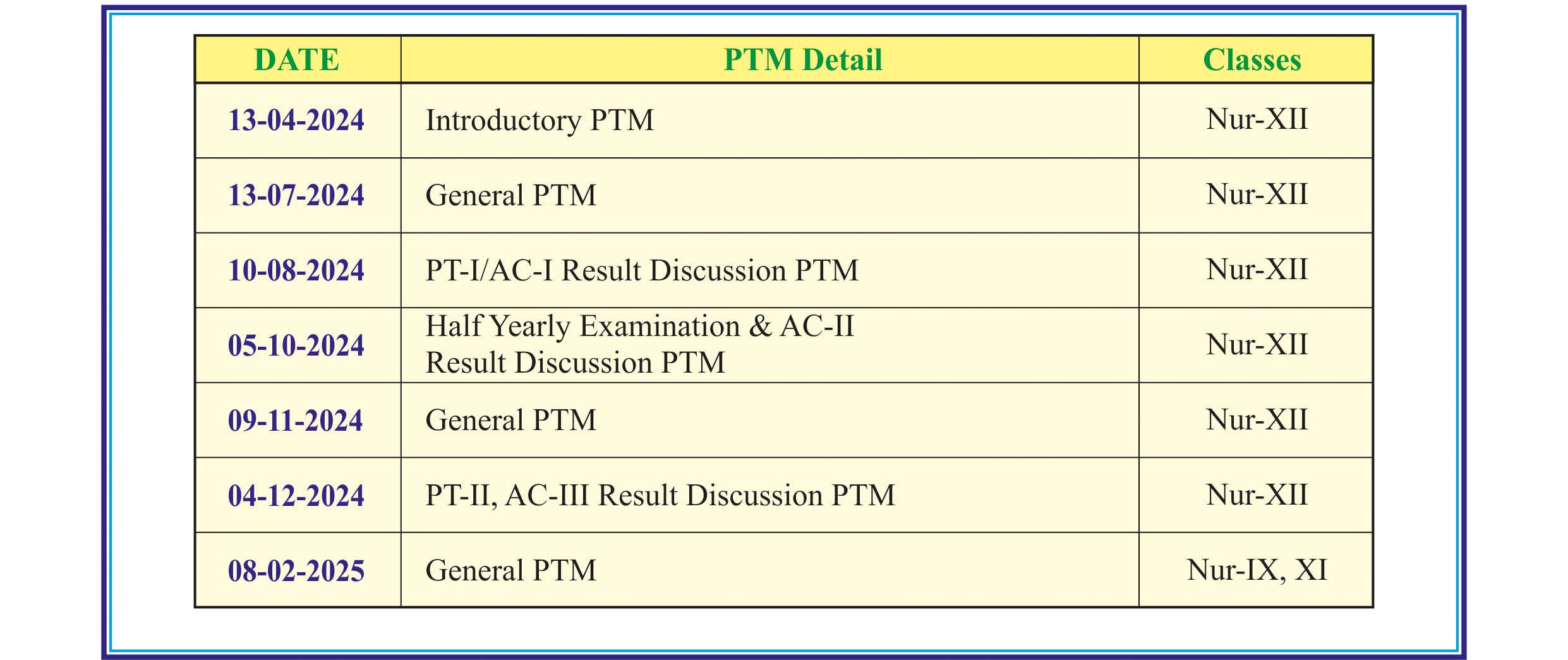 | DATE | PTM Detail | Classes |
|---|---|---|
| 13-04-2024 | Introductory PTM | Nur-XII |
| 13-07-2024 | General PTM | Nur-XII |
| 10-08-2024 | PT-I/AC-I Result Discussion PTM | Nur-XII |
| 05-10-2024 | Half Yearly Examination & AC-II Result Discussion PTM | Nur-XII |
| 09-11-2024 | General PTM | Nur-XII |
| 04-12-2024 | PT-II, AC-III Result Discussion PTM | Nur-XII |
| 08-02-2025 | General PTM | Nur-IX, XI |